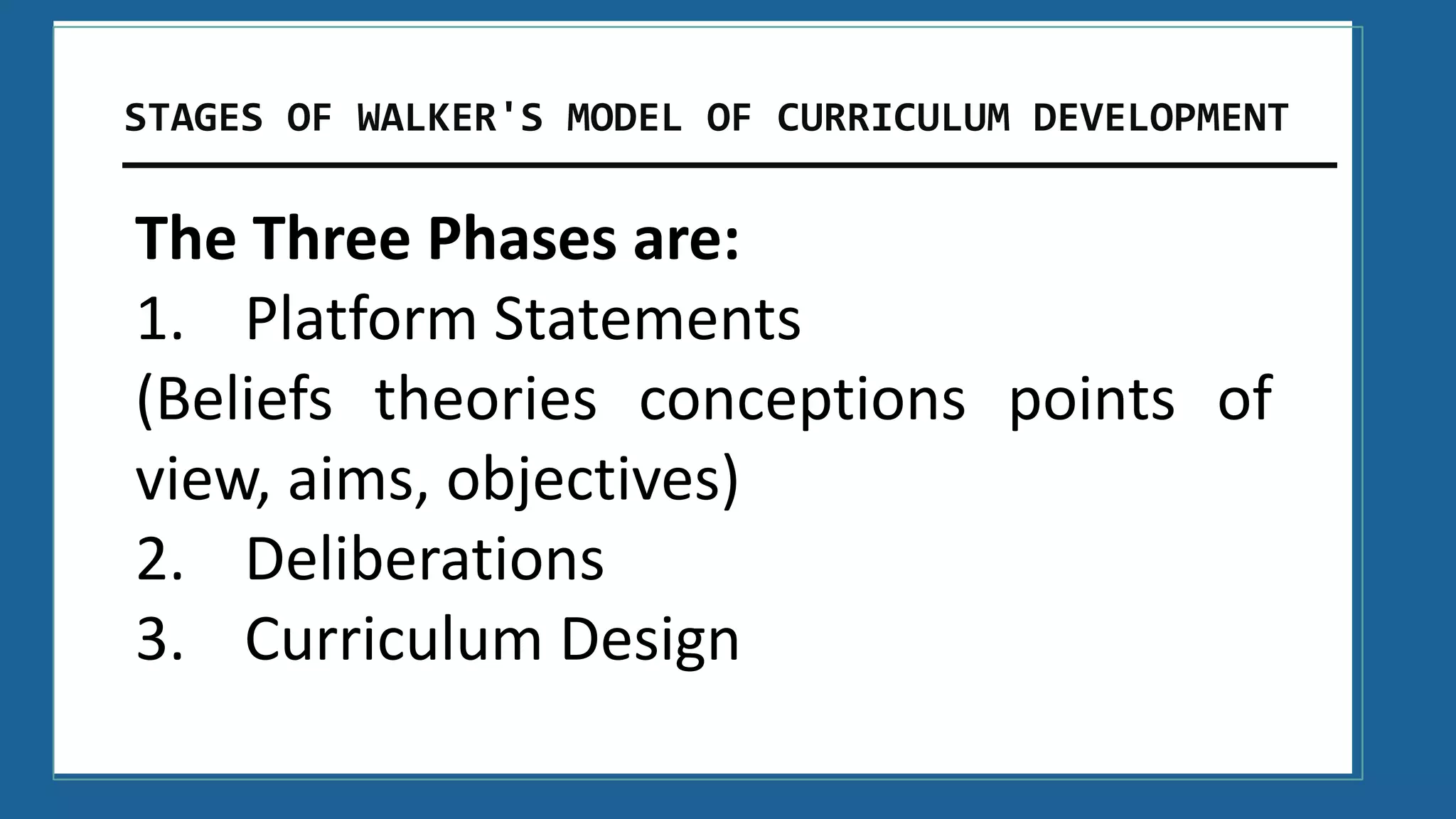 STAGES OF WALKER'S MODEL OF CURRICULUM DEVELOPMENT

The Three Phases are:
1. Platform Statements
(Beliefs theories conceptions points of view, aims, objectives)
2. Deliberations
3. Curriculum Design